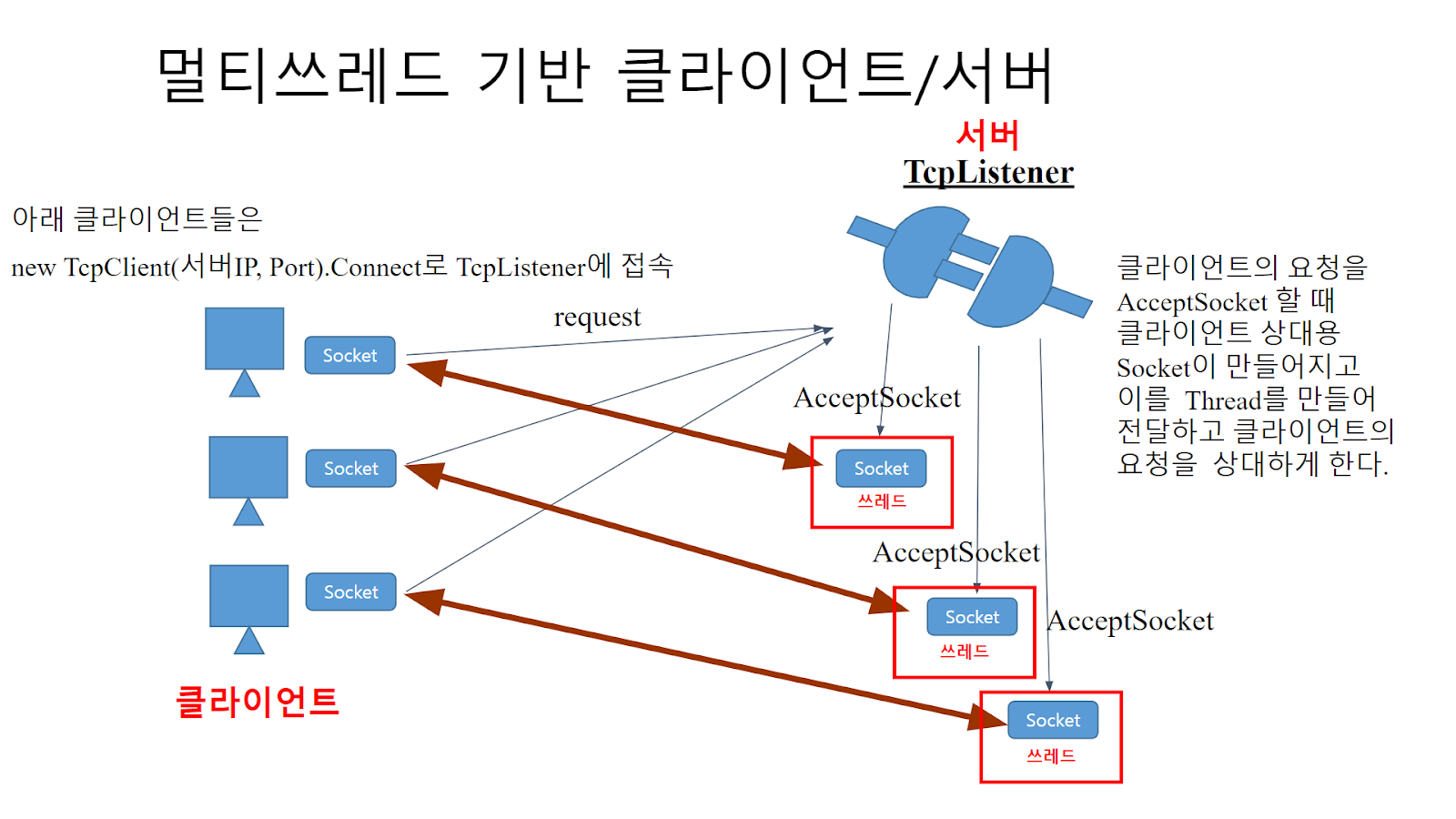 멀티쓰레드 기반 클라이언트/서버

서버
TcpListener

아래 클라이언트들은

new TcpClient(서버IP, Port).Connect로 TcpListener에 접속

request

Socket

Socket

Socket

클라이언트

AcceptSocket

Socket
쓰레드

AcceptSocket

Socket
쓰레드

AcceptSocket

Socket
쓰레드

클라이언트의 요청을 AcceptSocket 할 때 클라이언트 상대용 Socket이 만들어지고 이를 Thread를 만들어 전달하고 클라이언트의 요청을 상대하게 한다.